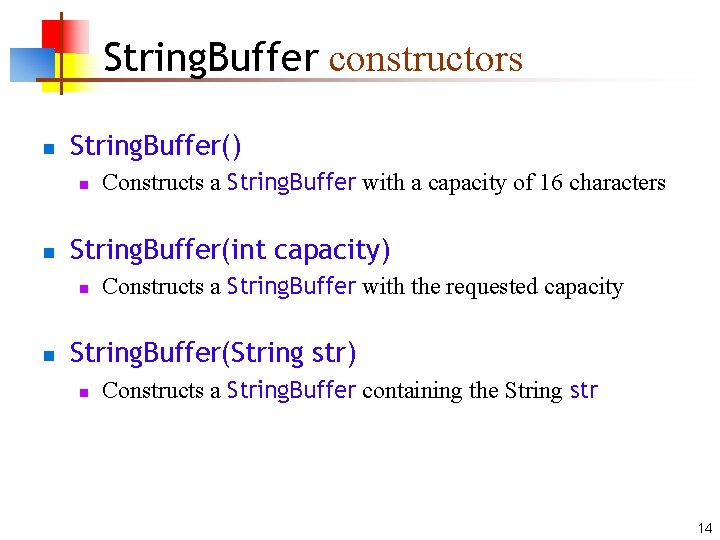 StringBuffer constructors

StringBuffer()

Constructs a StringBuffer with a capacity of 16 characters

StringBuffer(int capacity)

Constructs a StringBuffer with the requested capacity

StringBuffer(String str)

Constructs a StringBuffer containing the String str

14